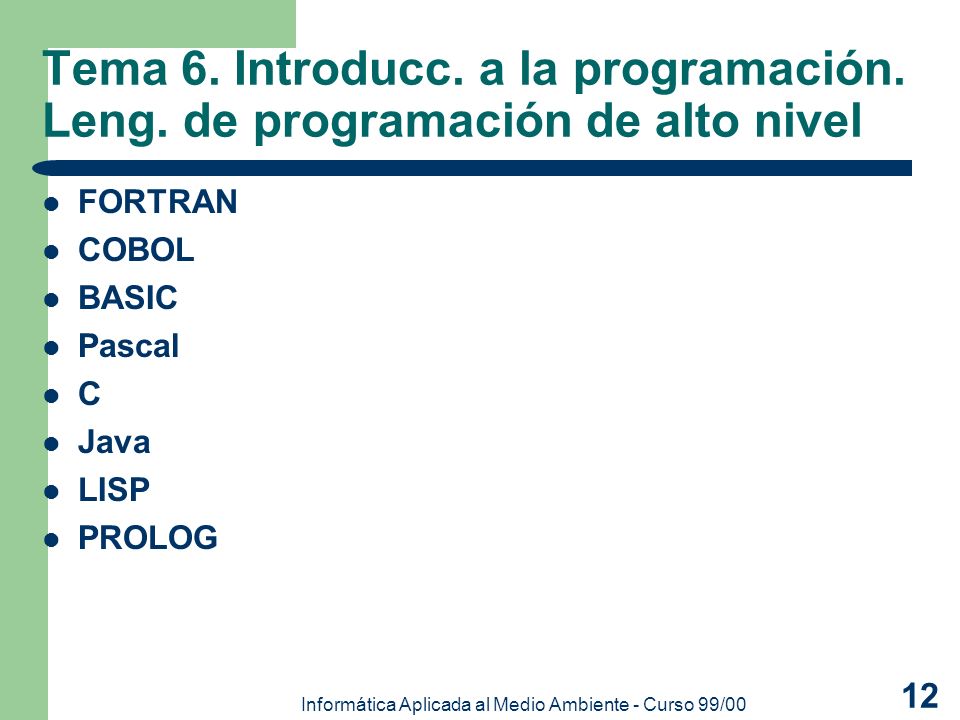 Tema 6. Introducc. a la programación. Leng. de programación de alto nivel

- FORTRAN
- COBOL
- BASIC
- Pascal
- C
- Java
- LISP
- PROLOG

Informática Aplicada al Medio Ambiente - Curso 99/00

12